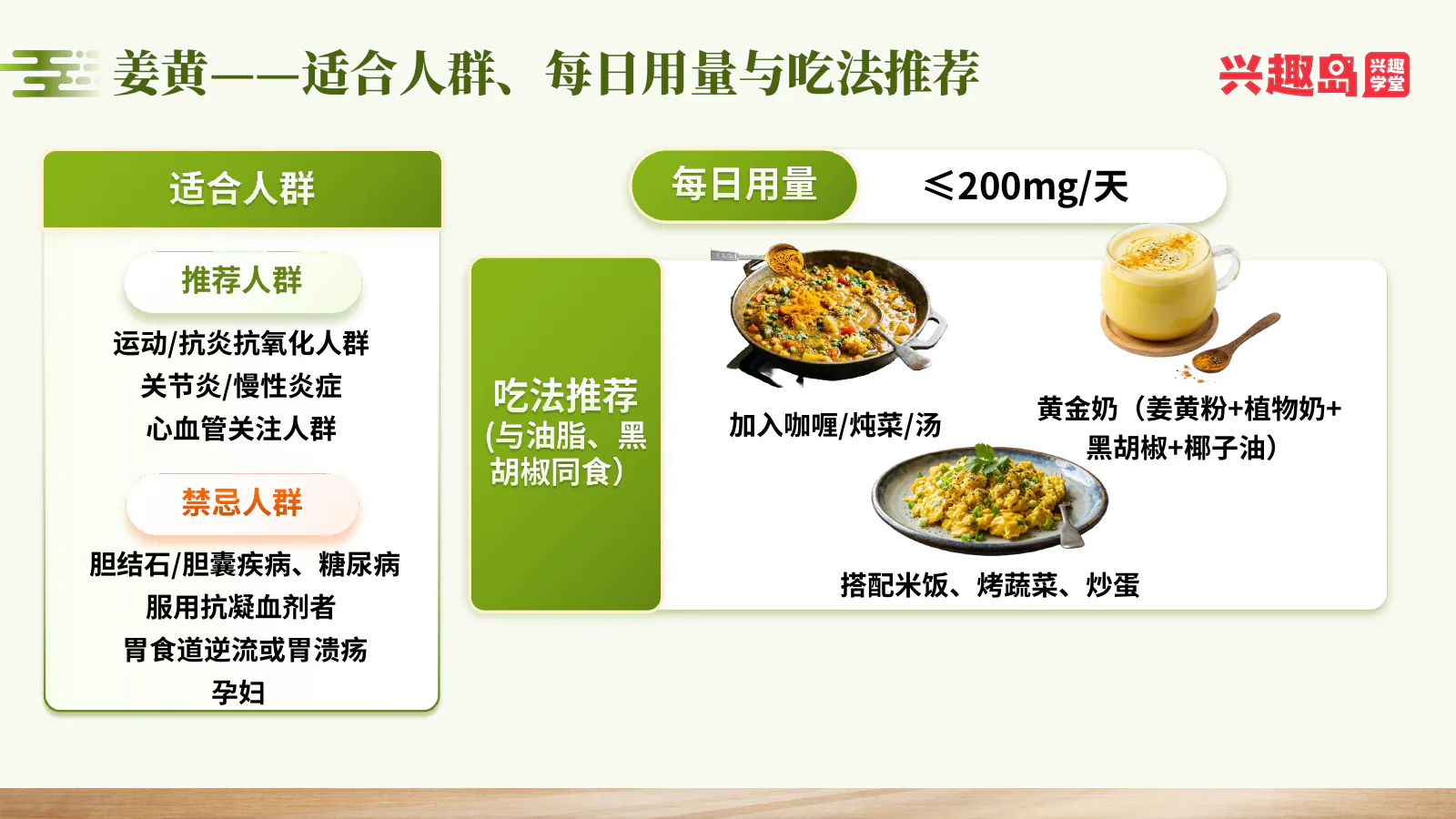 姜黄——适合人群、每日用量与吃法推荐

兴趣岛 兴趣学堂

适合人群

推荐人群

运动/抗炎抗氧化人群
关节炎/慢性炎症
心血管关注人群

禁忌人群

胆结石/胆囊疾病、糖尿病
服用抗凝血剂者
胃食道逆流或胃溃疡
孕妇

每日用量 ≤200mg/天

吃法推荐
(与油脂、黑胡椒同食)

加入咖喱/炖菜/汤

黄金奶（姜黄粉+植物奶+黑胡椒+椰子油）

搭配米饭、烤蔬菜、炒蛋